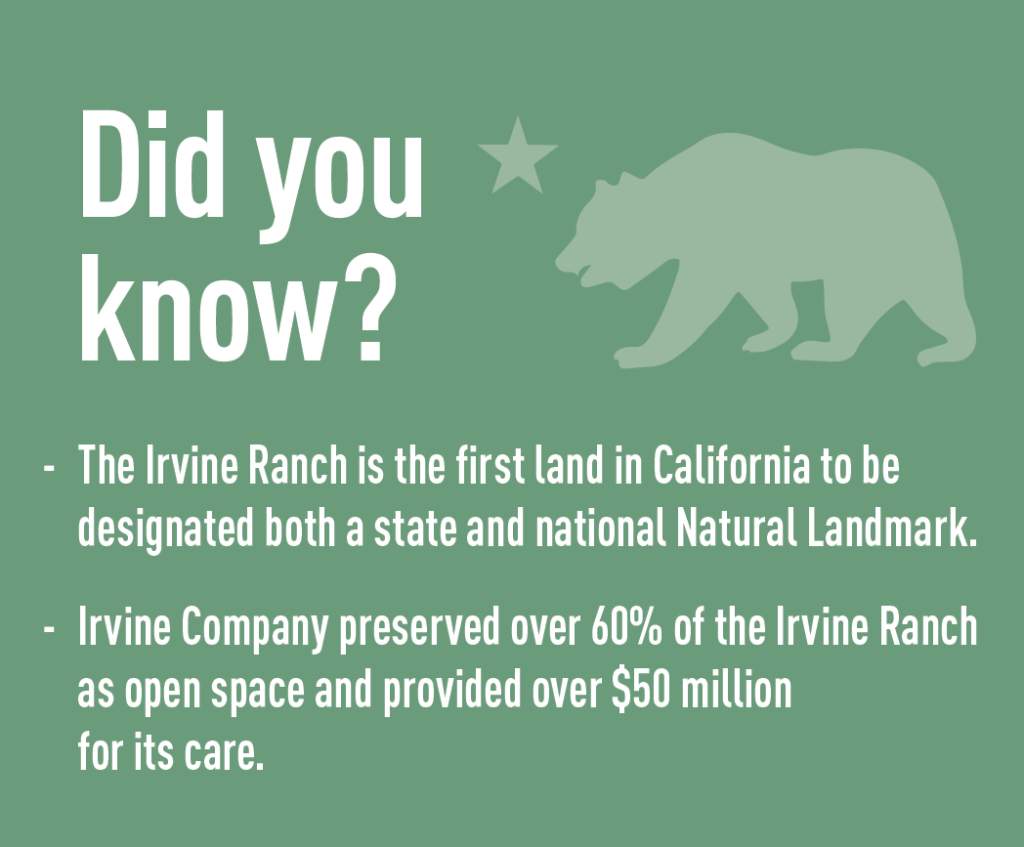 Did you know?

- The Irvine Ranch is the first land in California to be designated both a state and national Natural Landmark.

- Irvine Company preserved over 60% of the Irvine Ranch as open space and provided over \$50 million for its care.